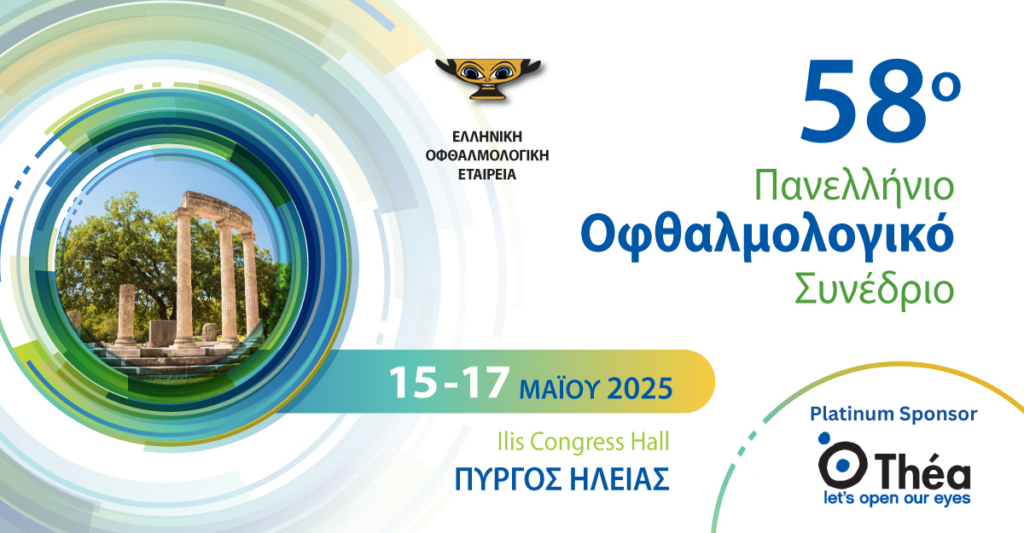 ΕΛΛΗΝΙΚΗ ΟΦΘΑΛΜΟΛΟΓΙΚΗ ΕΤΑΙΡΕΙΑ

58ο
Πανελλήνιο
Οφθαλμολογικό
Συνέδριο

15-17 ΜΑΪΟΥ 2025

Ilis Congress Hall
ΠΥΡΓΟΣ ΗΛΕΙΑΣ

Platinum Sponsor
Théa
let's open our eyes